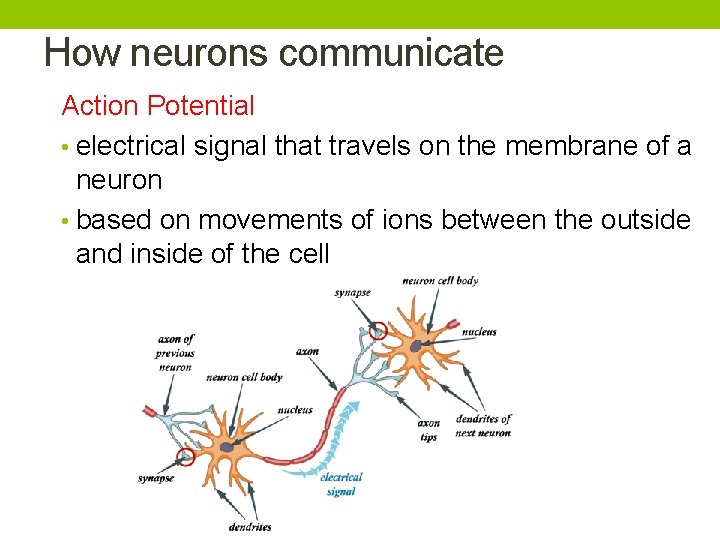 How neurons communicate

Action Potential

• electrical signal that travels on the membrane of a neuron

• based on movements of ions between the outside and inside of the cell

synapse

neuron cell body

nucleus

axon of previous neuron

axon

neuron cell body

nucleus

axon tips

dendrites of next neuron

synapse

electrical signal

dendrites